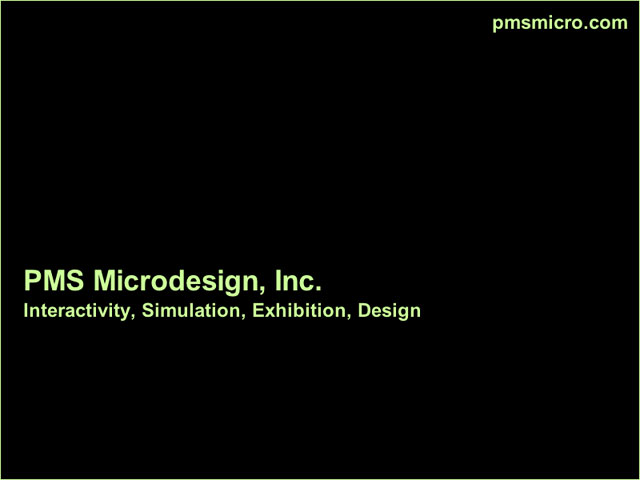 pmsmicro.com

PMS Microdesign, Inc.
Interactivity, Simulation, Exhibition, Design